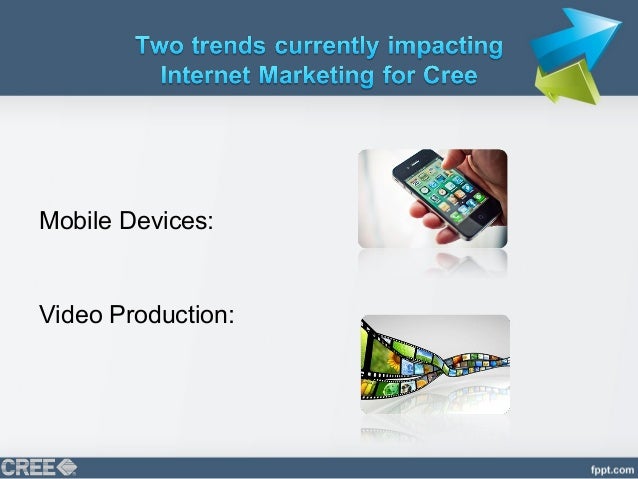 Two trends currently impacting Internet Marketing for Cree

Mobile Devices:

Video Production:

CREE

fppt.com